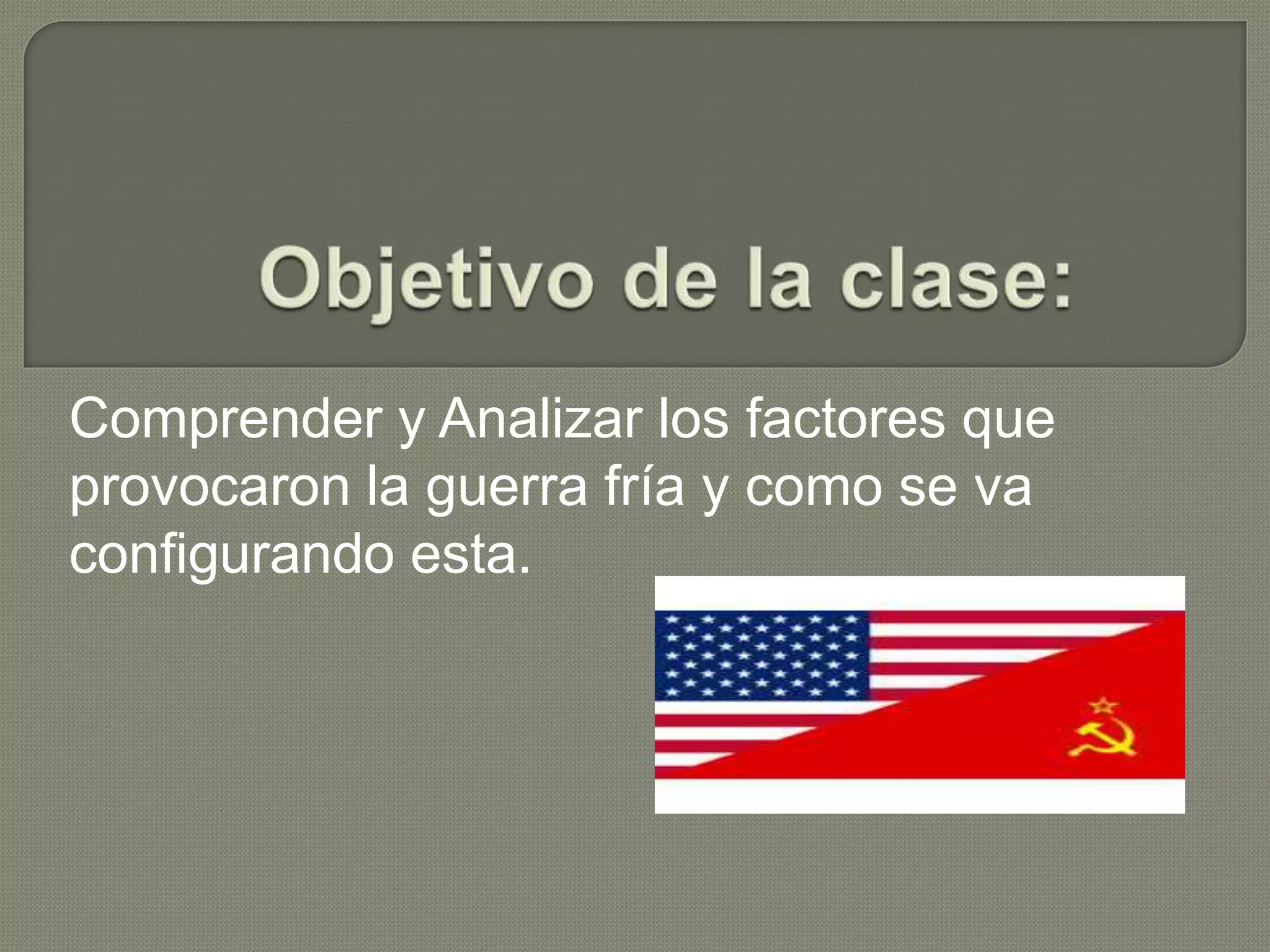 Objetivo de la clase:

Comprender y Analizar los factores que provocaron la guerra fría y como se va configurando esta.